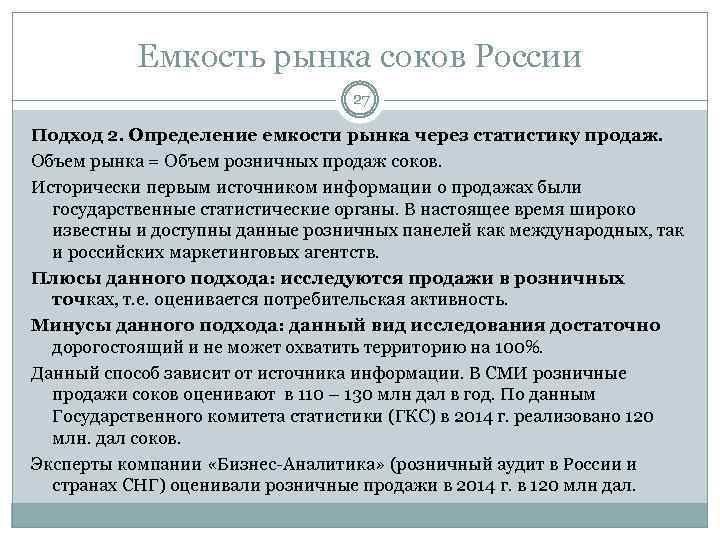 Емкость рынка соков России

27

Подход 2. Определение емкости рынка через статистику продаж.

Объем рынка = Объем розничных продаж соков.

Исторически первым источником информации о продажах были государственные статистические органы. В настоящее время широко известны и доступны данные розничных панелей как международных, так и российских маркетинговых агентств.

Плюсы данного подхода: исследуются продажи в розничных точках, т.е. оценивается потребительская активность.

Минусы данного подхода: данный вид исследования достаточно дорогостоящий и не может охватить территорию на 100%.

Данный способ зависит от источника информации. В СМИ розничные продажи соков оценивают в 110 – 130 млн дал в год. По данным Государственного комитета статистики (ГКС) в 2014 г. реализовано 120 млн. дал соков.

Эксперты компании «Бизнес-Аналитика» (розничный аудит в России и странах СНГ) оценивали розничные продажи в 2014 г. в 120 млн дал.